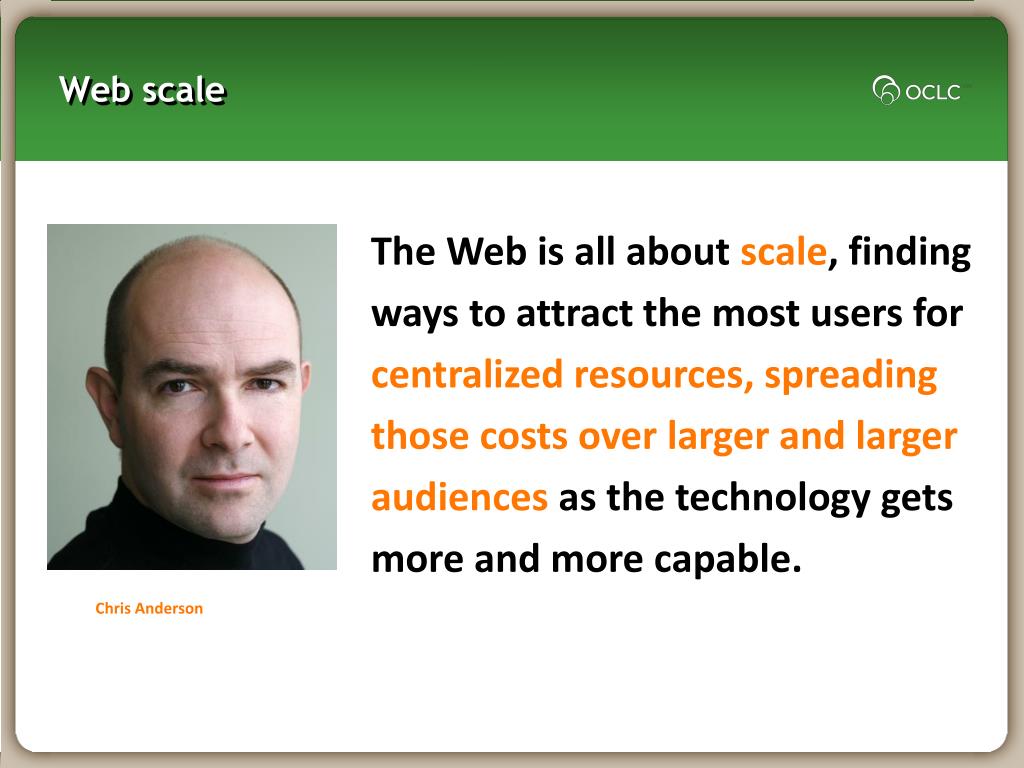 Web scale

OCLC

The Web is all about scale, finding ways to attract the most users for centralized resources, spreading those costs over larger and larger audiences as the technology gets more and more capable.

Chris Anderson